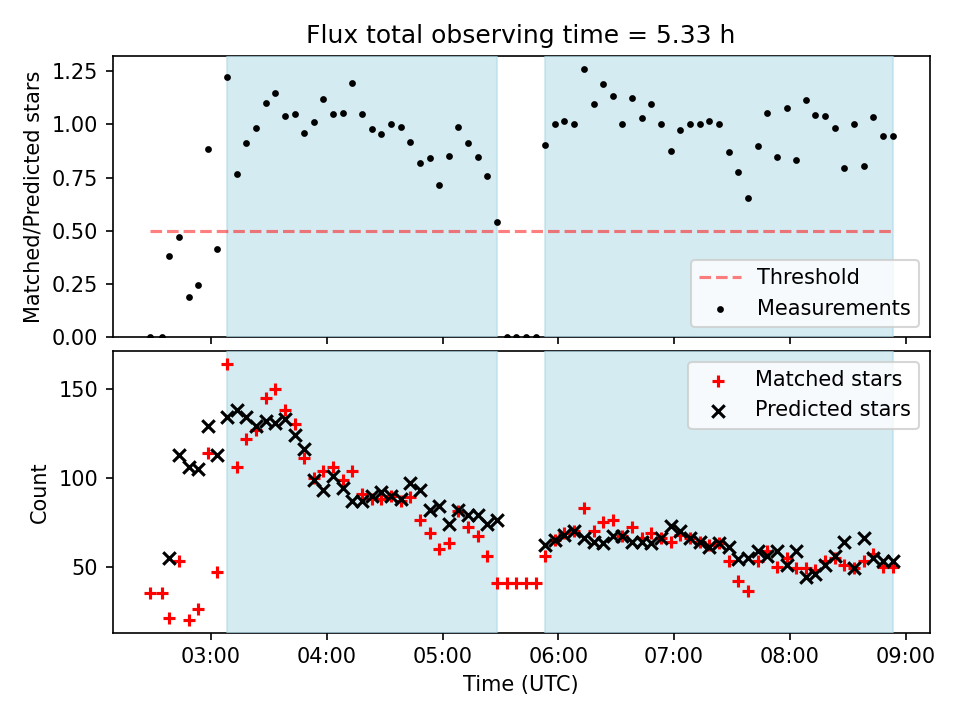 Flux total observing time = 5.33 h

Matched/Predicted stars

1.25
1.00
0.75
0.50
0.25
0.00

Threshold
Measurements

Count

150
100
50

Matched stars
Predicted stars

03:00
04:00
05:00
06:00
07:00
08:00
09:00

Time (UTC)